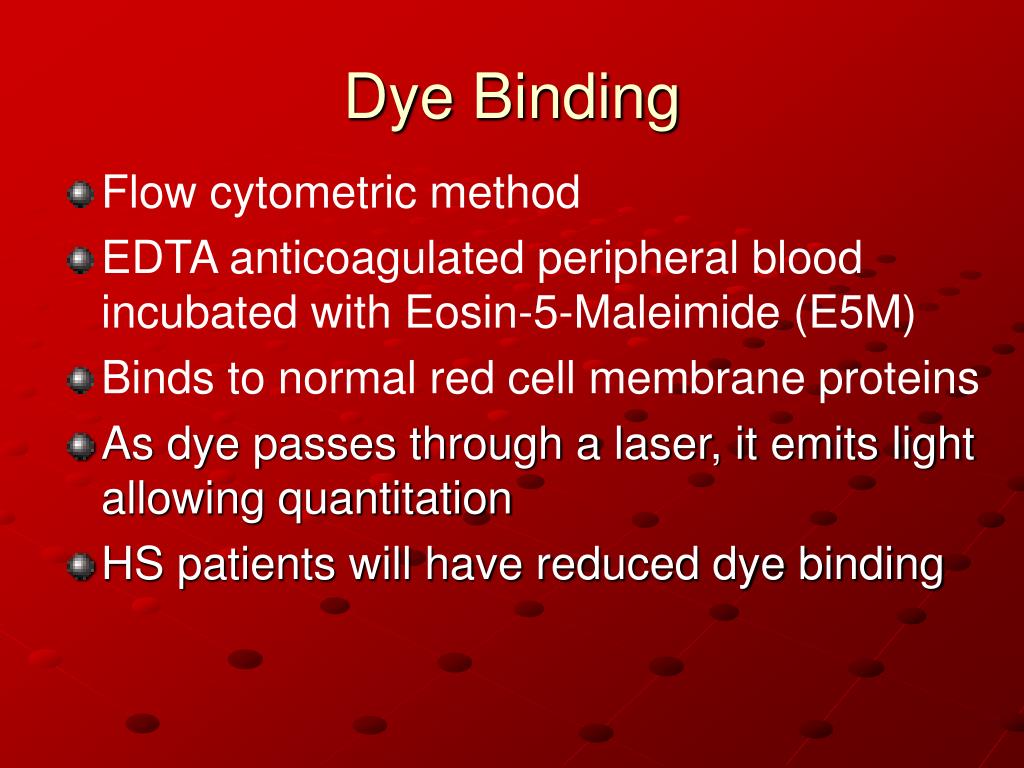 Dye Binding

Flow cytometric method

EDTA anticoagulated peripheral blood incubated with Eosin-5-Maleimide (E5M)

Binds to normal red cell membrane proteins

As dye passes through a laser, it emits light allowing quantitation

HS patients will have reduced dye binding